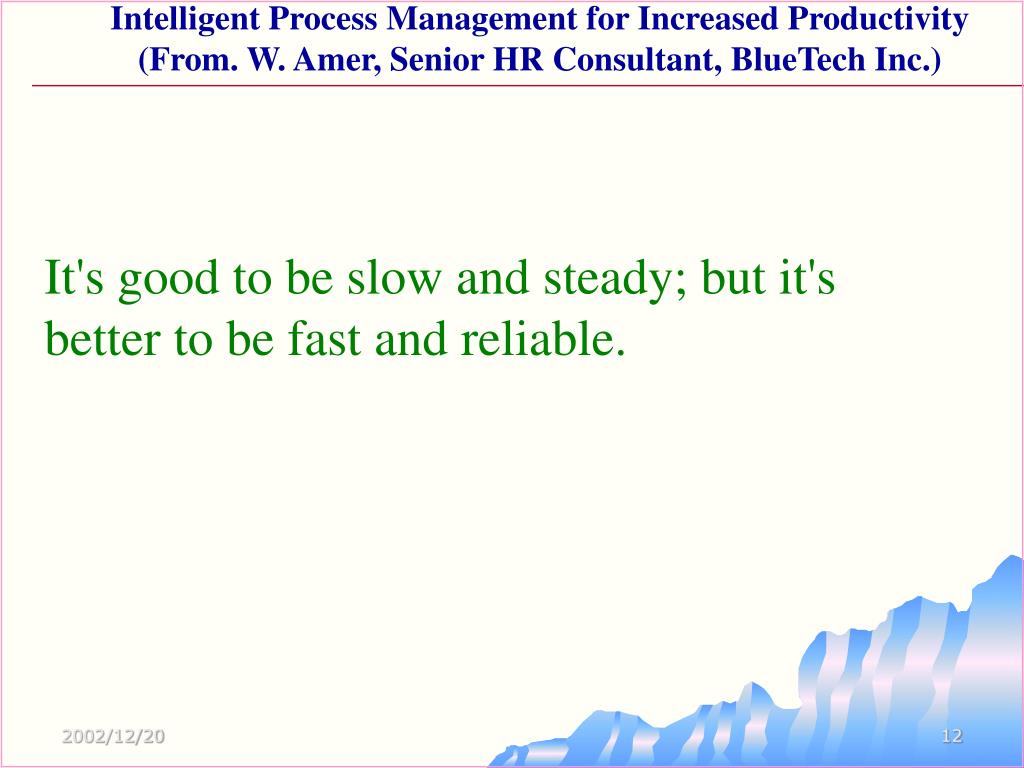 Intelligent Process Management for Increased Productivity
(From. W. Amer, Senior HR Consultant, BlueTech Inc.)

It's good to be slow and steady; but it's better to be fast and reliable.

2002/12/20

12